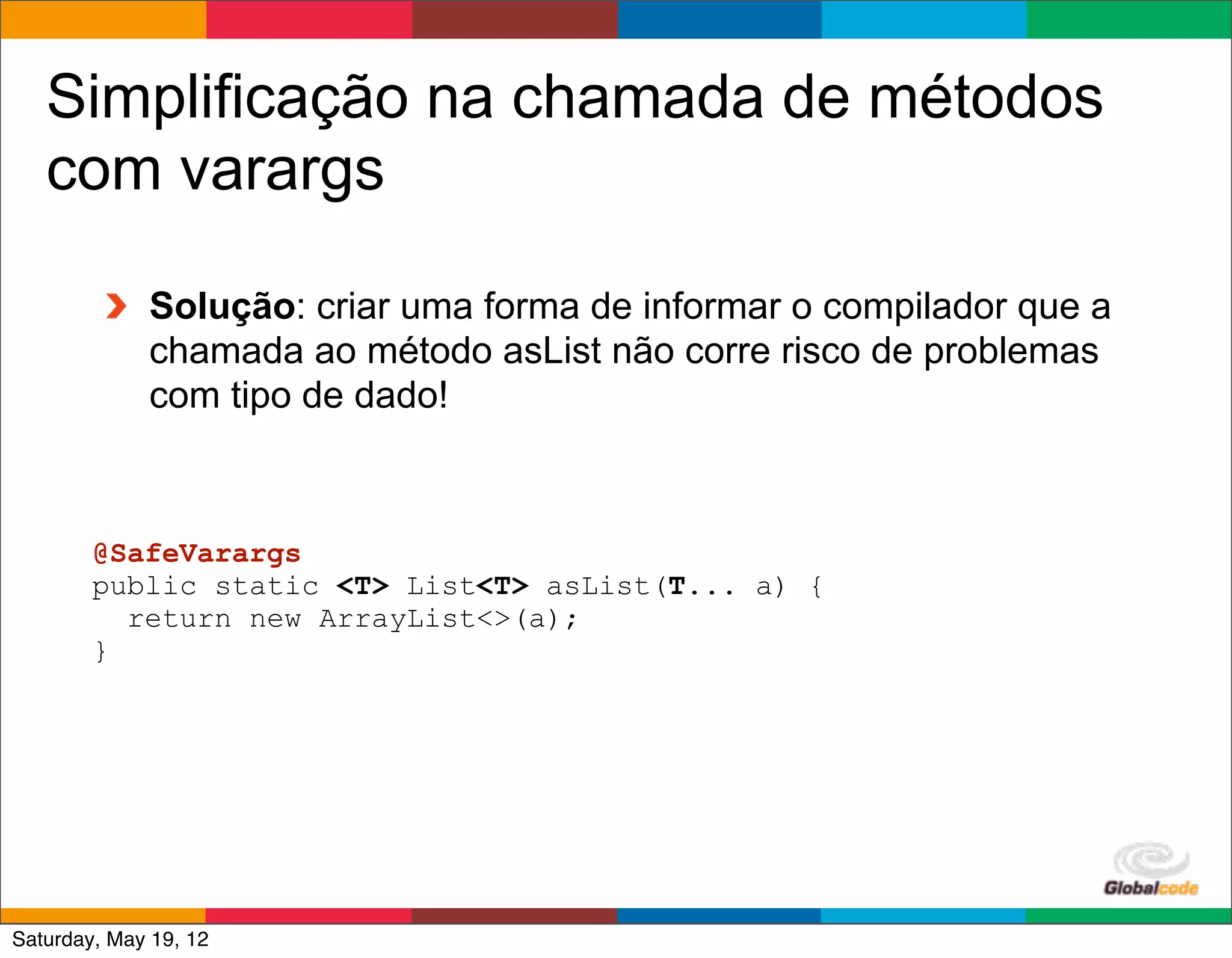 Simplificação na chamada de métodos com varargs

Solução: criar uma forma de informar o compilador que a chamada ao método asList não corre risco de problemas com tipo de dado!

@SafeVarargs
public static <T> List<T> asList(T... a) {
  return new ArrayList<>(a);
}

Globalcode

Saturday, May 19, 12